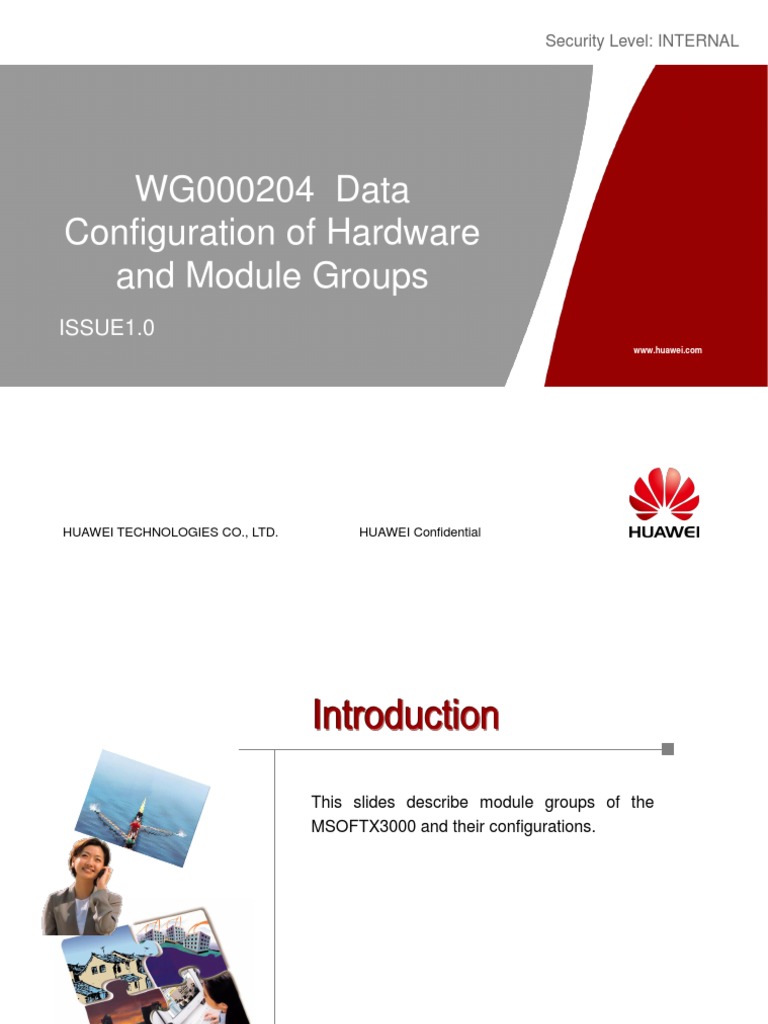 Security Level: INTERNAL

WG000204 Data Configuration of Hardware and Module Groups

ISSUE1.0

www.huawei.com

HUAWEI TECHNOLOGIES CO., LTD.

HUAWEI Confidential

HUAWEI

Introduction

This slides describe module groups of the MSOFTX3000 and their configurations.